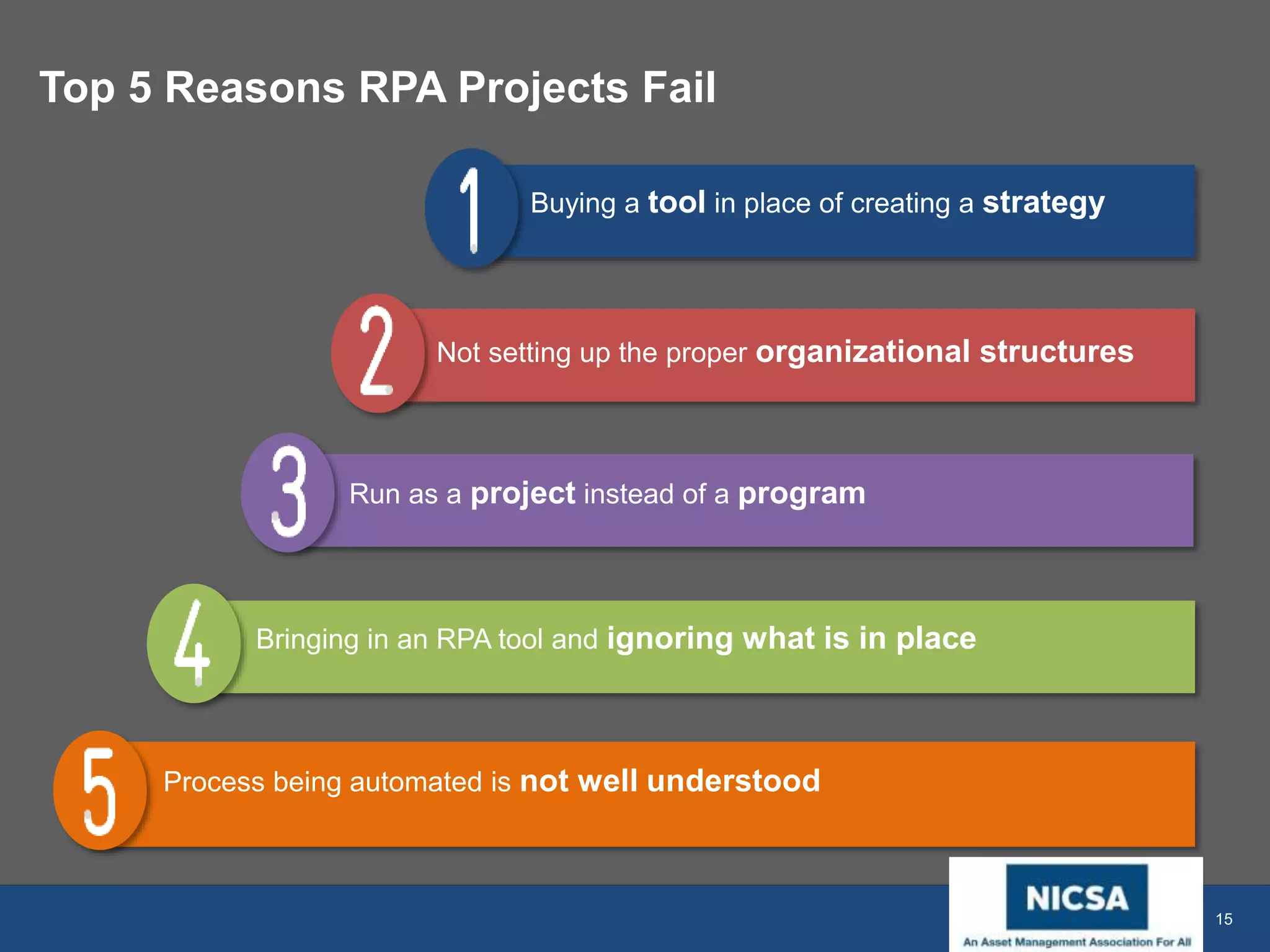 Top 5 Reasons RPA Projects Fail

1 Buying a tool in place of creating a strategy

2 Not setting up the proper organizational structures

3 Run as a project instead of a program

4 Bringing in an RPA tool and ignoring what is in place

5 Process being automated is not well understood

NICSA
An Asset Management Association For All

15